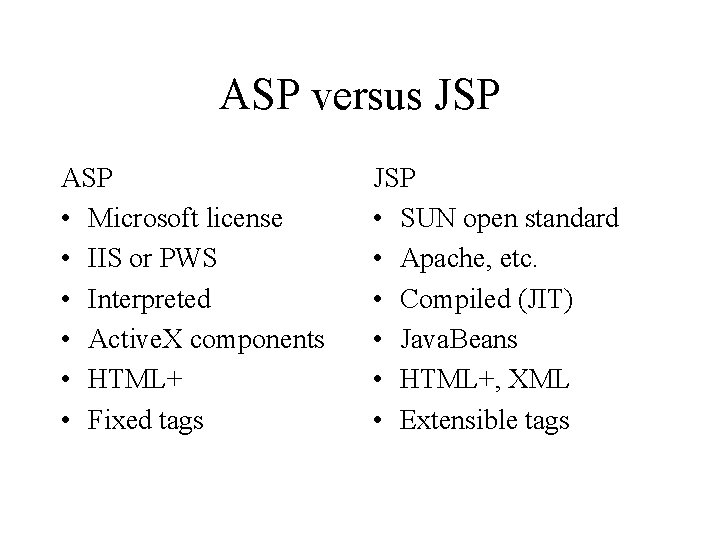 ASP versus JSP

ASP
• Microsoft license
• IIS or PWS
• Interpreted
• ActiveX components
• HTML+
• Fixed tags

JSP
• SUN open standard
• Apache, etc.
• Compiled (JIT)
• JavaBeans
• HTML+, XML
• Extensible tags